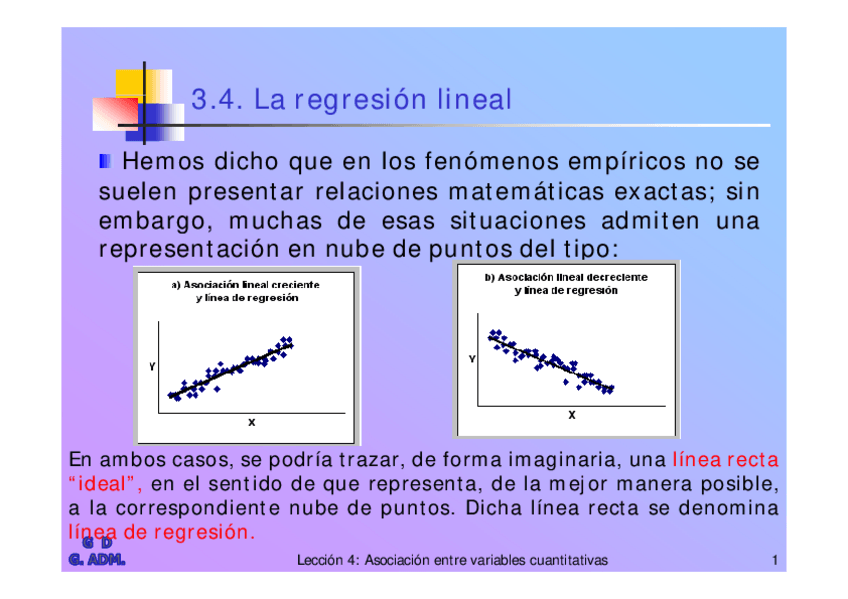 3.4. La regresión lineal

Hemos dicho que en los fenómenos empíricos no se suelen presentar relaciones matemáticas exactas; sin embargo, muchas de esas situaciones admiten una representación en nube de puntos del tipo:

a) Asociación lineal creciente y línea de regresión

Y

X

b) Asociación lineal decreciente y línea de regresión

Y

X

En ambos casos, se podría trazar, de forma imaginaria, una línea recta "ideal", en el sentido de que representa, de la mejor manera posible, a la correspondiente nube de puntos. Dicha línea recta se denomina línea de regresión.

G D
G. ADM.

Lección 4: Asociación entre variables cuantitativas

1